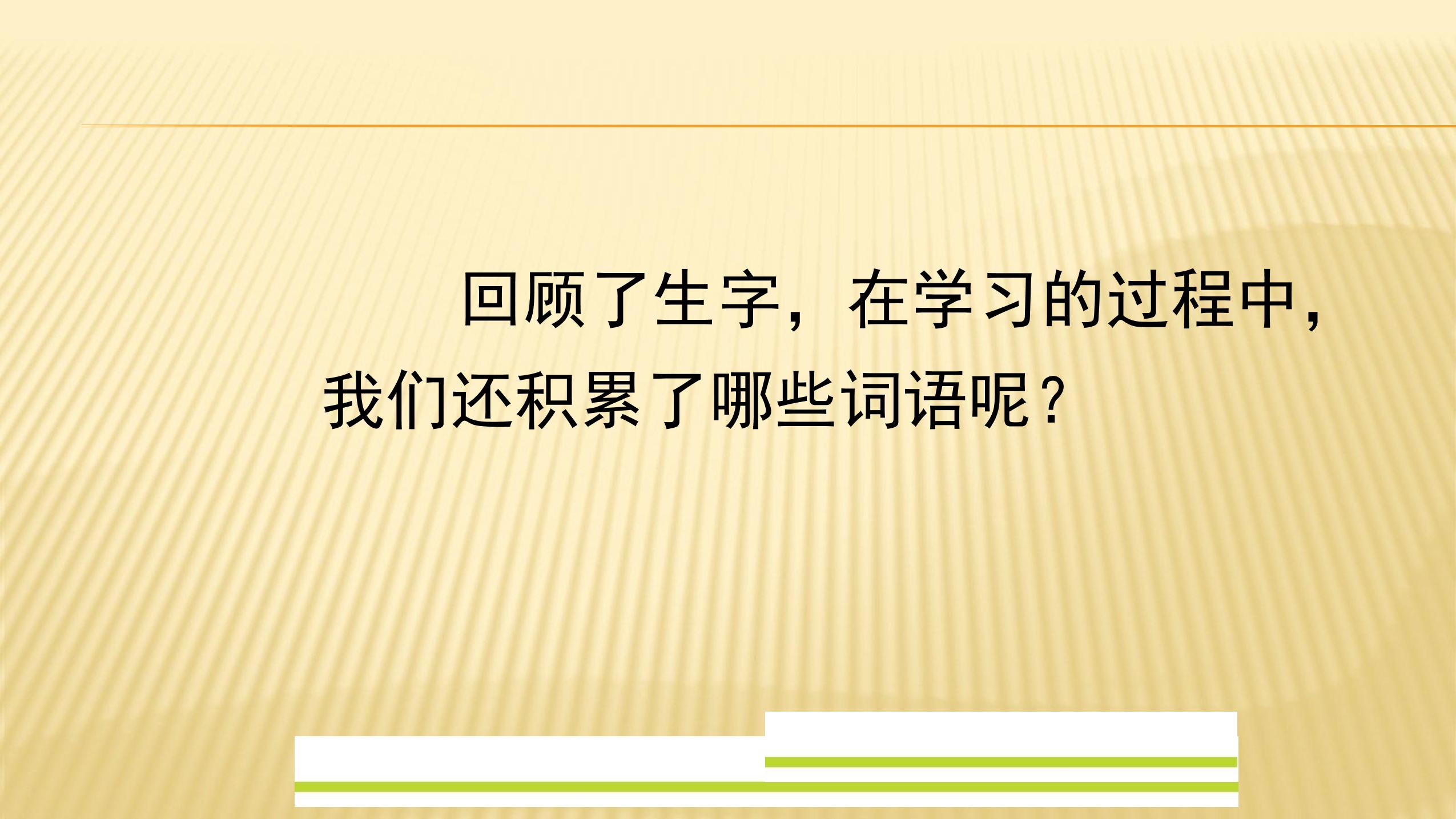 回顾了生字，在学习的过程中，我们还积累了哪些词语呢？